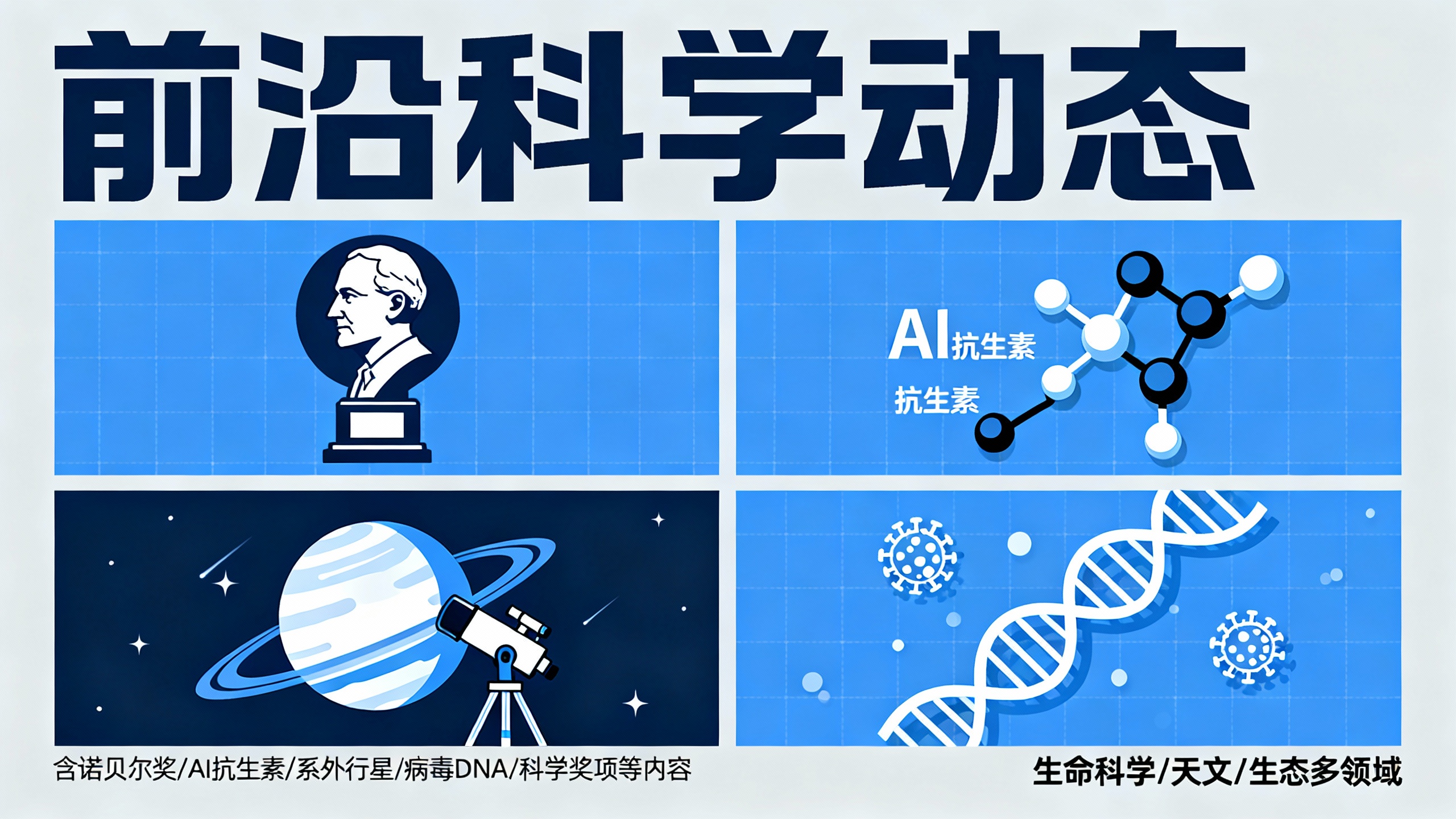 前沿科学动态

AI抗生素

抗生素

含诺贝尔奖/AI抗生素/系外行星/病毒DNA/科学奖项等内容

生命科学/天文/生态多领域